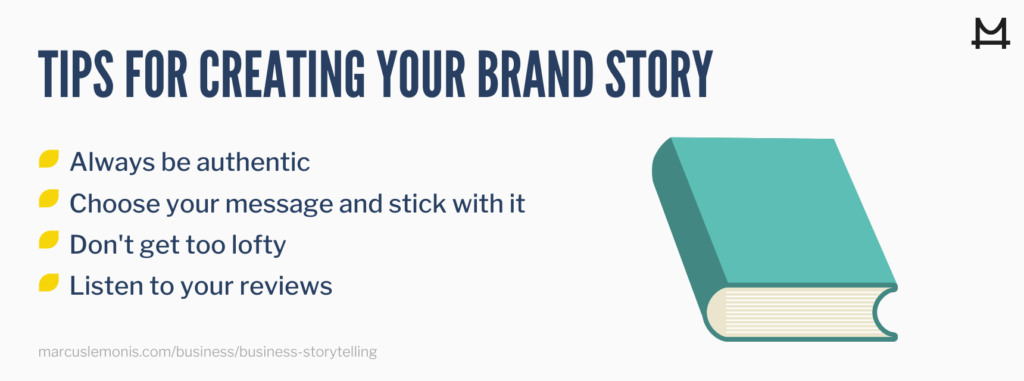 TIPS FOR CREATING YOUR BRAND STORY

Always be authentic
Choose your message and stick with it
Don't get too lofty
Listen to your reviews

marcuslemonis.com/business/business-storytelling